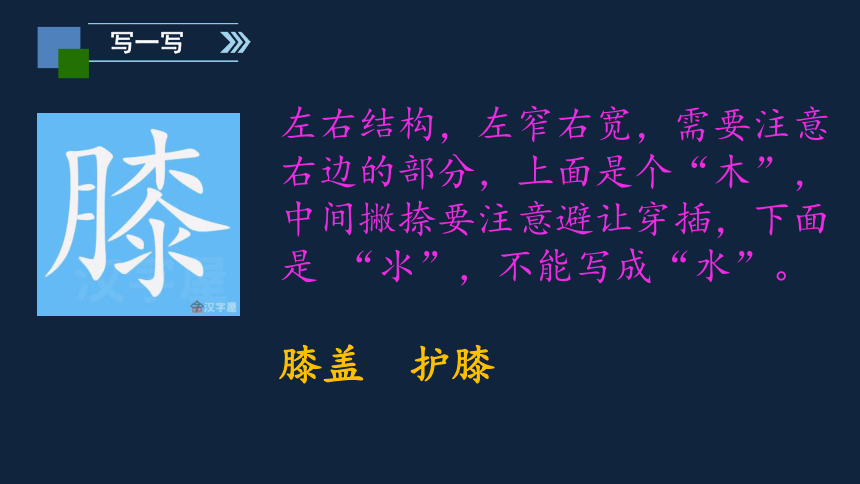 写一写

膝

汉字屋

左右结构，左窄右宽，需要注意右边的部分，上面是个“木”，中间撇捺要注意避让穿插，下面是 “氺”，不能写成“水”。

膝盖　护膝